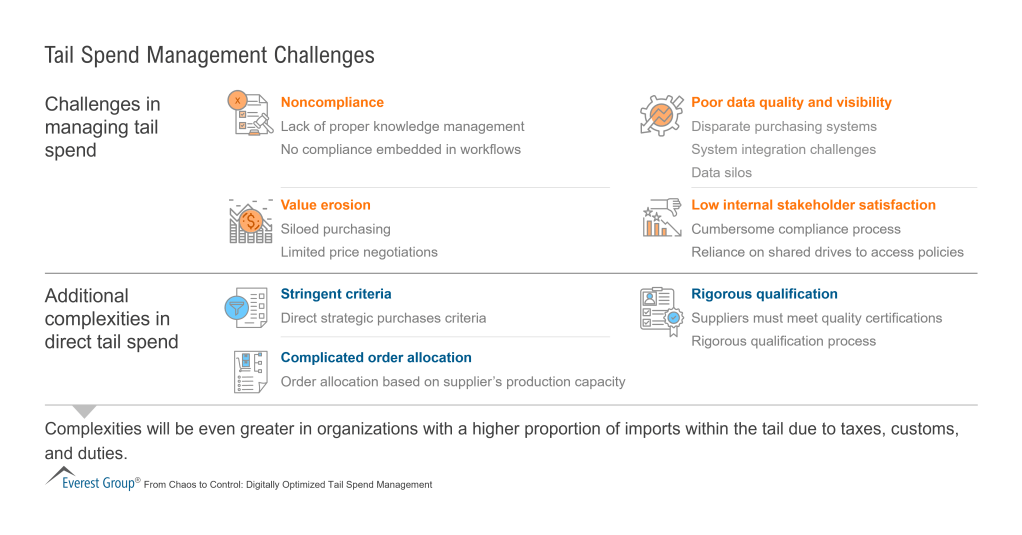 Tail Spend Management Challenges

Challenges in managing tail spend

Noncompliance
Lack of proper knowledge management
No compliance embedded in workflows

Value erosion
Siloed purchasing
Limited price negotiations

Poor data quality and visibility
Disparate purchasing systems
System integration challenges
Data silos

Low internal stakeholder satisfaction
Cumbersome compliance process
Reliance on shared drives to access policies

Additional complexities in direct tail spend

Stringent criteria
Direct strategic purchases criteria

Complicated order allocation
Order allocation based on supplier's production capacity

Rigorous qualification
Suppliers must meet quality certifications
Rigorous qualification process

Complexities will be even greater in organizations with a higher proportion of imports within the tail due to taxes, customs, and duties.

Everest Group® From Chaos to Control: Digitally Optimized Tail Spend Management